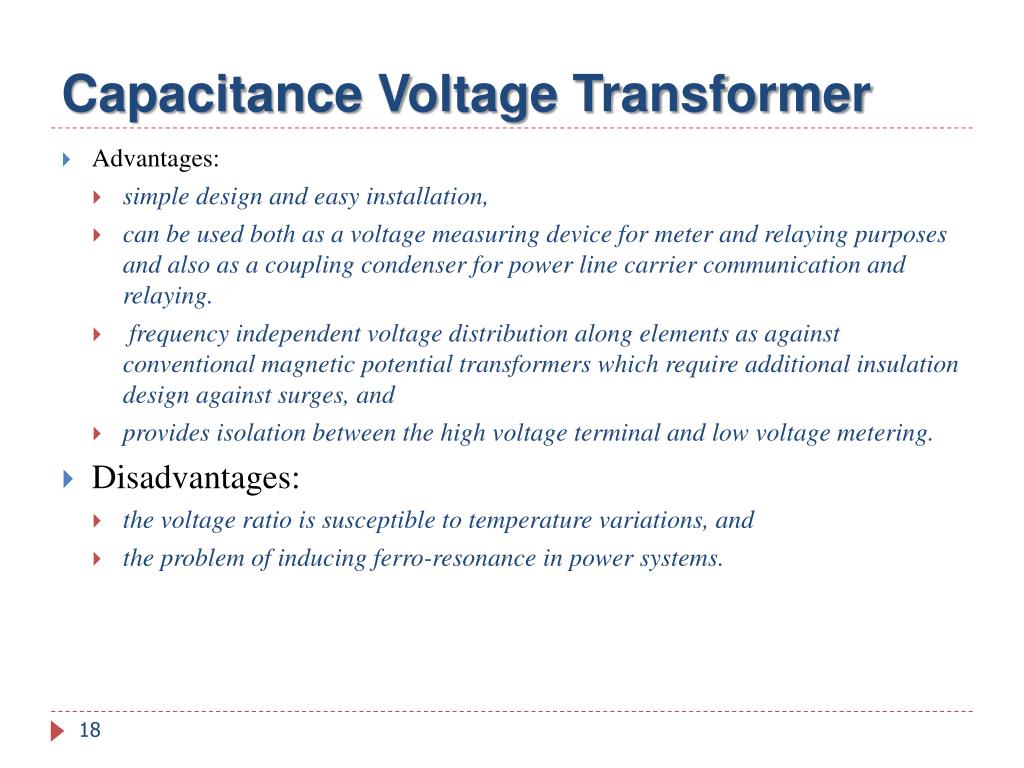 Capacitance Voltage Transformer

Advantages:

simple design and easy installation,

can be used both as a voltage measuring device for meter and relaying purposes and also as a coupling condenser for power line carrier communication and relaying.

frequency independent voltage distribution along elements as against conventional magnetic potential transformers which require additional insulation design against surges, and

provides isolation between the high voltage terminal and low voltage metering.

Disadvantages:

the voltage ratio is susceptible to temperature variations, and

the problem of inducing ferro-resonance in power systems.

18